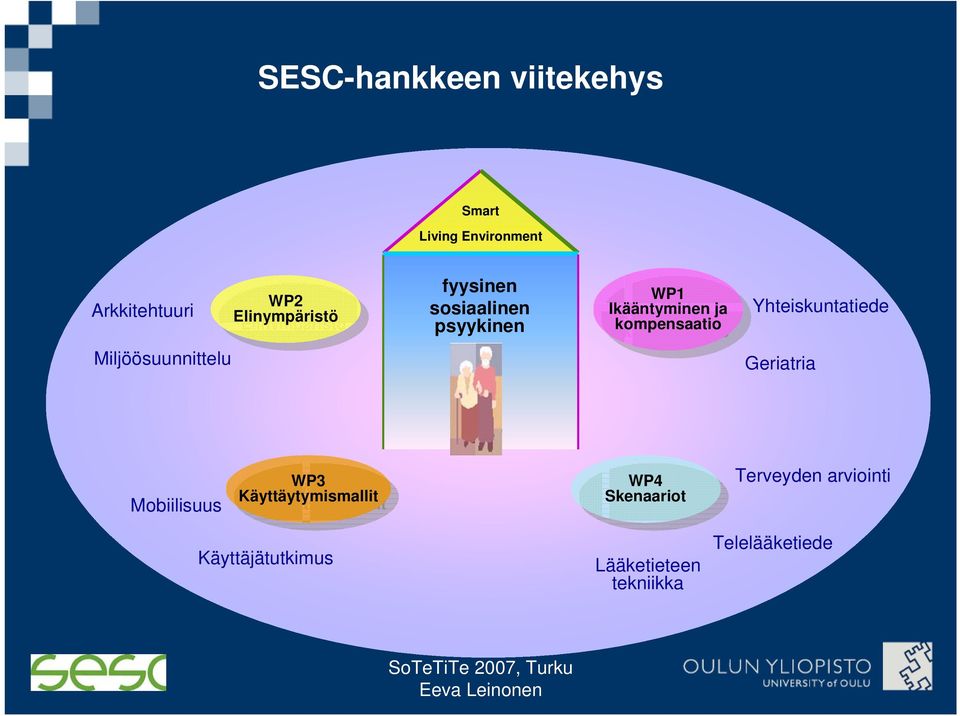 SESC-hankkeen viitekehys

Smart
Living Environment

fyysinen
sosiaalinen
psyykinen

Arkkitehtuuri

WP2
Elinympäristö

Miljöösuunnittelu

WP1
Ikääntyminen ja kompensaatio

Yhteiskuntatiede

Geriatria

Mobiilisuus

WP3
Käyttäytymismallit

Käyttäjätutkimus

WP4
Skenaariot

Terveyden arviointi

Telelääketiede

Lääketieteen tekniikka

sesc

SoTeTiTe 2007, Turku
Eeva Leinonen

OULUN YLIOPISTO
UNIVERSITY of OULU